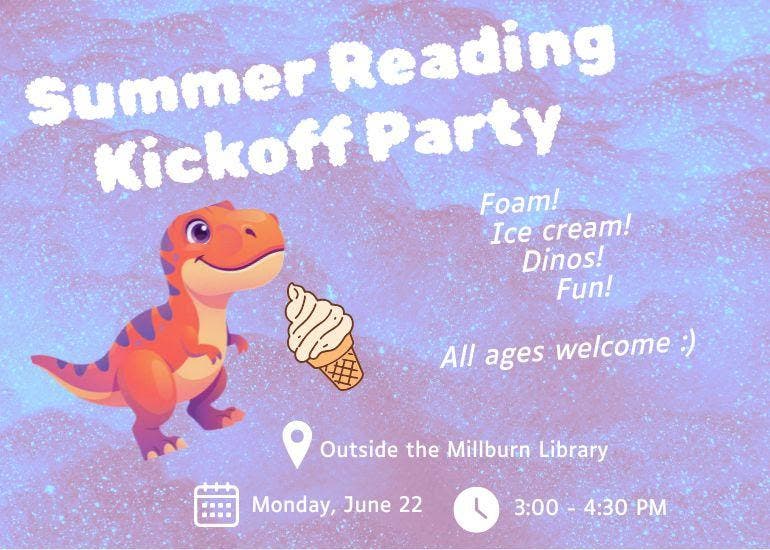 Summer Reading Kickoff Party

Foam!
Ice cream!
Dinos!
Fun!

All ages welcome :)

Outside the Millburn Library

Monday, June 22

3:00 - 4:30 PM